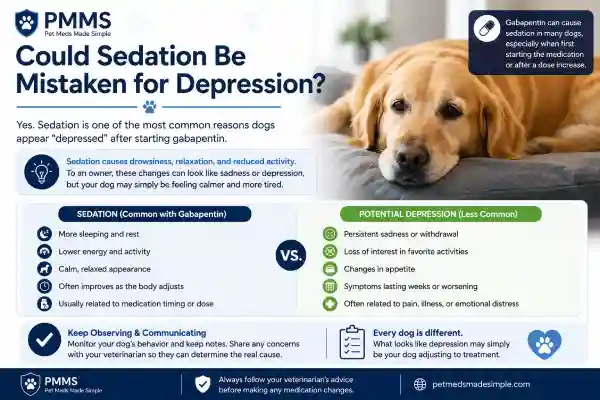 PMMS
Pet Meds Made Simple

Could Sedation Be Mistaken for Depression?

Gabapentin can cause sedation in many dogs, especially when first starting the medication or after a dose increase.

Yes. Sedation is one of the most common reasons dogs appear "depressed" after starting gabapentin.

Sedation causes drowsiness, relaxation, and reduced activity. To an owner, these changes can look like sadness or depression, but your dog may simply be feeling calmer and more tired.

SEDATION (Common with Gabapentin)
More sleeping and rest
Lower energy and activity
Calm, relaxed appearance
Often improves as the body adjusts
Usually related to medication timing or dose

VS.

POTENTIAL DEPRESSION (Less Common)
Persistent sadness or withdrawal
Loss of interest in favorite activities
Changes in appetite
Symptoms lasting weeks or worsening
Often related to pain, illness, or emotional distress

Keep Observing & Communicating
Monitor your dog's behavior and keep notes. Share any concerns with your veterinarian so they can determine the real cause.

Every dog is different.
What looks like depression may simply be your dog adjusting to treatment.

PMMS
Pet Meds Made Simple

Always follow your veterinarian's advice before making any medication changes.

petmedsmadesimple.com